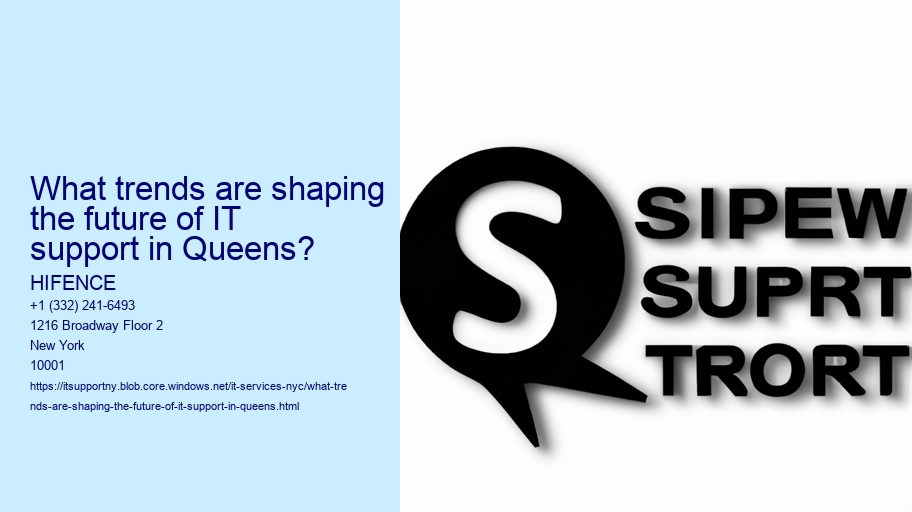 What trends are shaping the future of IT support in Queens?

HIFENCE
+1 (332) 241-6493
1216 Broadway Floor 2
New York
10001
https://itsupportny.blob.core.windows.net/it-services-nyc/what-trends-are-shaping-the-future-of-it-support-in-queens.html

S

SIPEW
SUPRT
TRORT